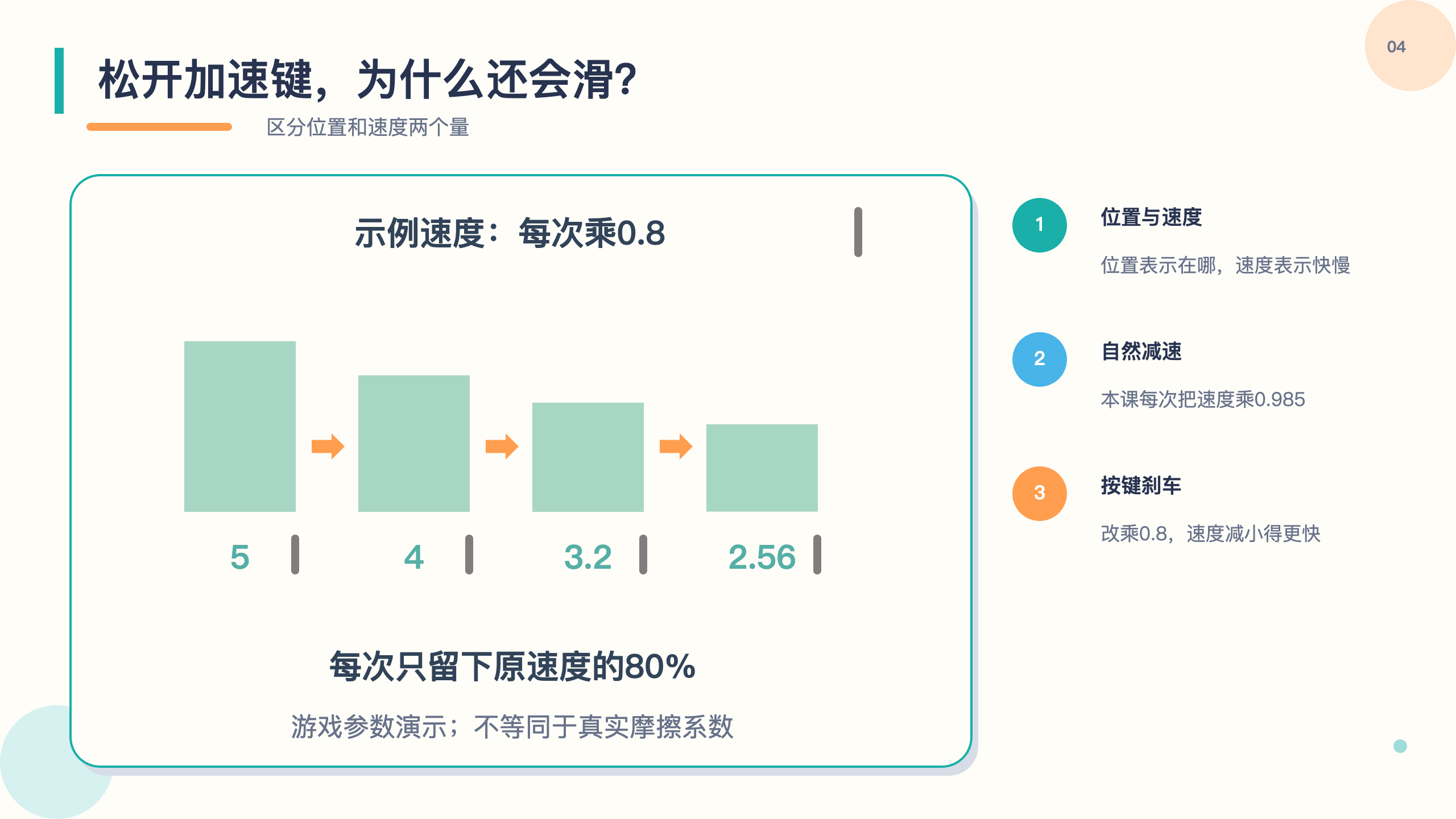 04

松开加速键，为什么还会滑？

区分位置和速度两个量

示例速度：每次乘0.8

5

4

3.2

2.56

每次只留下原速度的80%

游戏参数演示；不等同于真实摩擦系数

1

位置与速度

位置表示在哪，速度表示快慢

2

自然减速

本课每次把速度乘0.985

3

按键刹车

改乘0.8，速度减小得更快